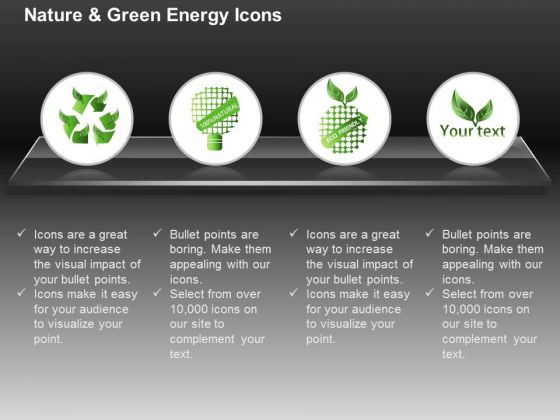 Nature & Green Energy Icons

100% NATURAL

ECO FRIENDLY

Your text

✓ Icons are a great way to increase the visual impact of your bullet points.
✓ Icons make it easy for your audience to visualize your point.

✓ Bullet points are boring. Make them appealing with our icons.
✓ Select from over 10,000 icons on our site to complement your text.

✓ Icons are a great way to increase the visual impact of your bullet points.
✓ Icons make it easy for your audience to visualize your point.

✓ Bullet points are boring. Make them appealing with our icons.
✓ Select from over 10,000 icons on our site to complement your text.